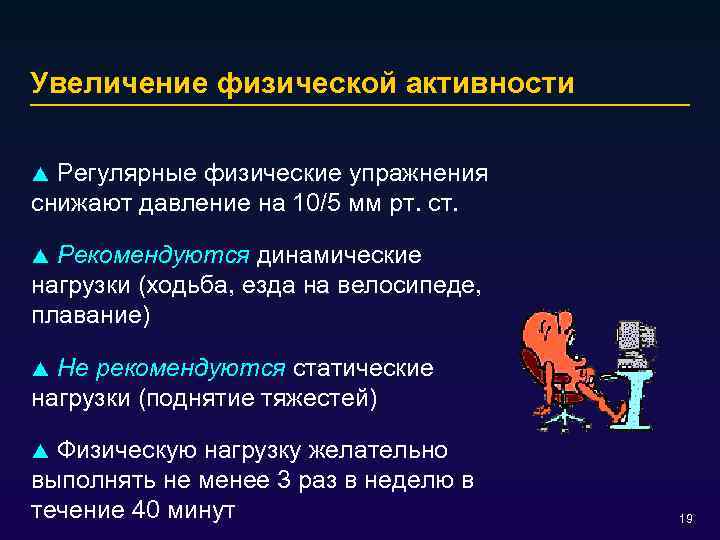 Увеличение физической активности

▲ Регулярные физические упражнения снижают давление на 10/5 мм рт. ст.

▲ Рекомендуются динамические нагрузки (ходьба, езда на велосипеде, плавание)

▲ Не рекомендуются статические нагрузки (поднятие тяжестей)

▲ Физическую нагрузку желательно выполнять не менее 3 раз в неделю в течение 40 минут

19